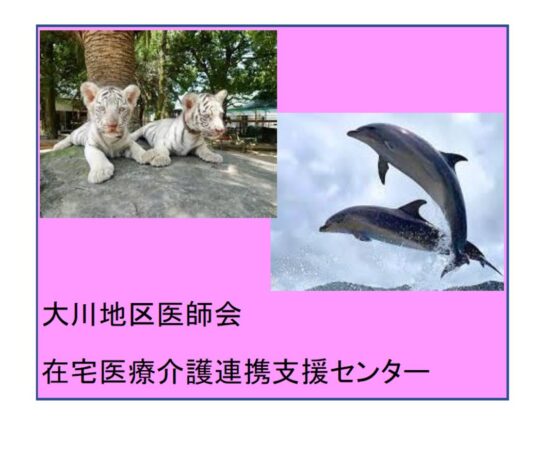 大川地区医師会

在宅医療介護連携支援センター